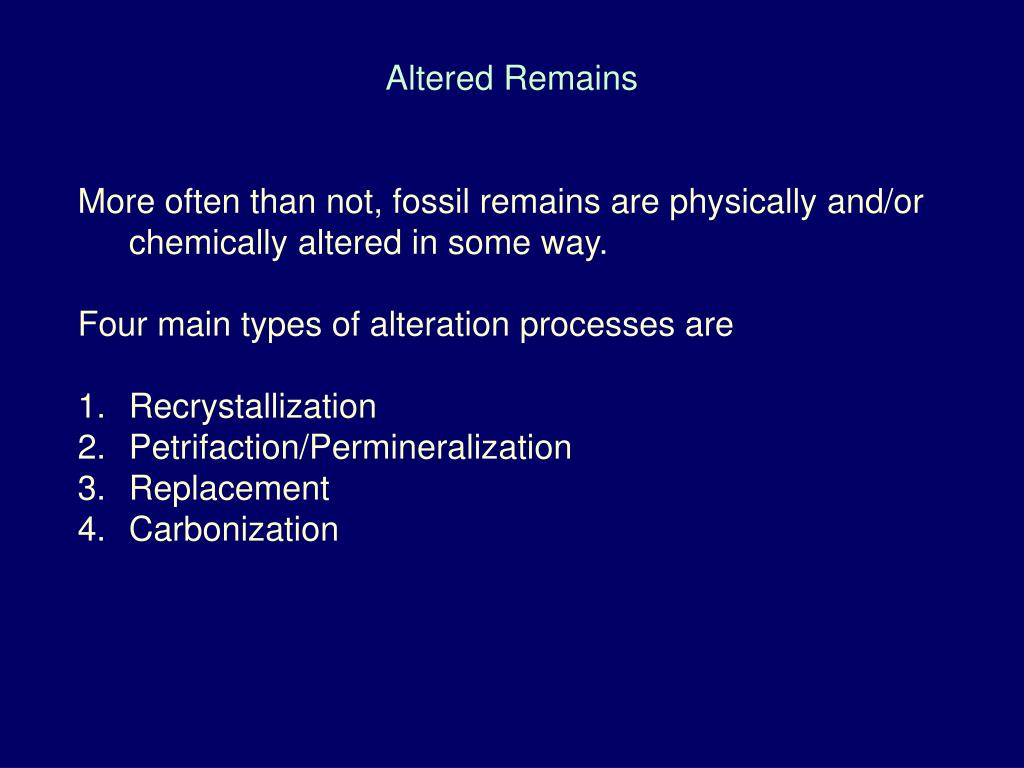 Altered Remains

More often than not, fossil remains are physically and/or chemically altered in some way.

Four main types of alteration processes are

1. Recrystallization
2. Petrifaction/Permineralization
3. Replacement
4. Carbonization